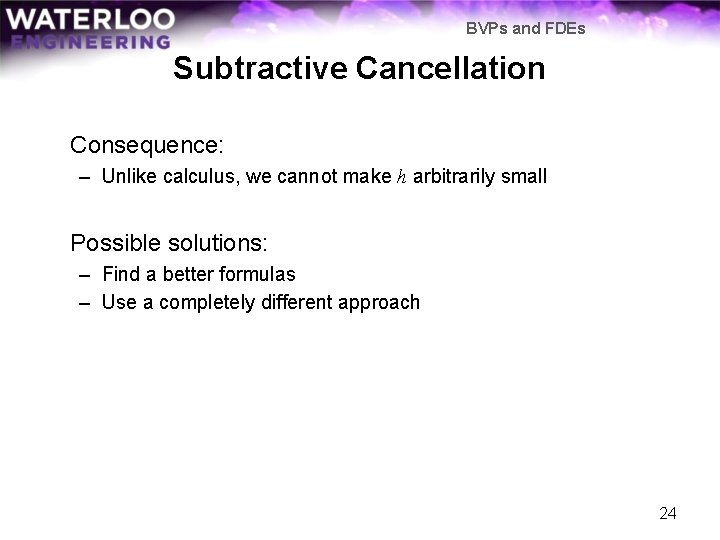 WATERLOO ENGINEERING

BVPs and FDEs

Subtractive Cancellation

Consequence:
– Unlike calculus, we cannot make $h$ arbitrarily small

Possible solutions:
– Find a better formulas
– Use a completely different approach

24